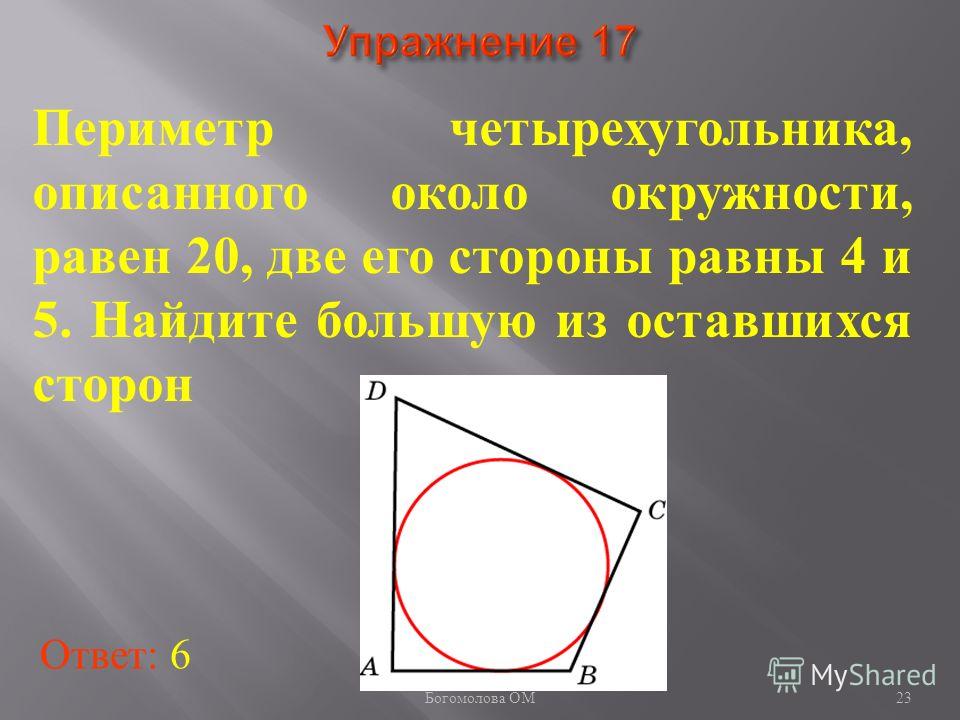 Упражнение 17

Периметр четырехугольника, описанного около окружности, равен 20, две его стороны равны 4 и 5. Найдите большую из оставшихся сторон

D

C

A

B

Ответ: 6

Богомолова ОМ

23

MyShared